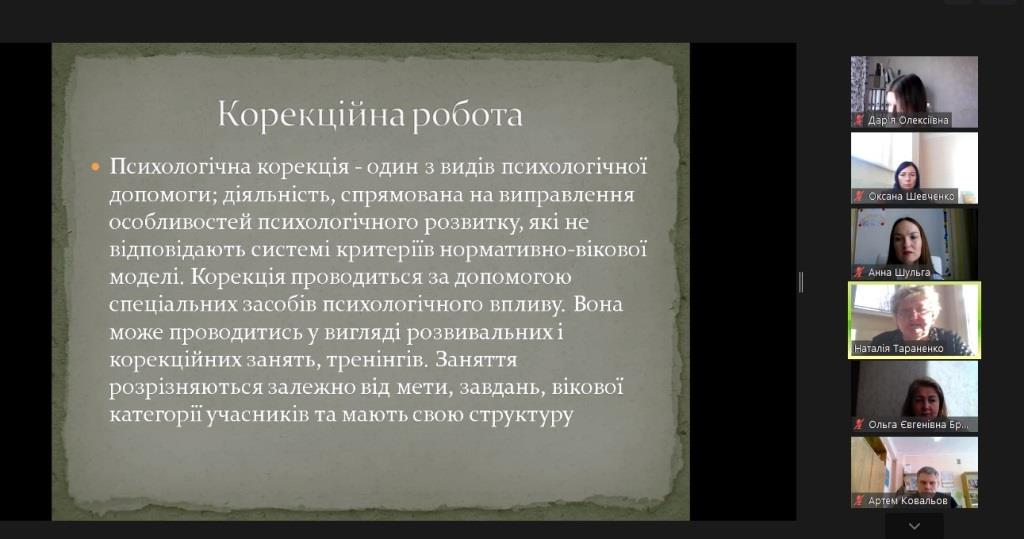 Корекційна робота

Психологічна корекція - один з видів психологічної допомоги; діяльність, спрямована на виправлення особливостей психологічного розвитку, які не відповідають системі критеріїв нормативно-вікової моделі. Корекція проводиться за допомогою спеціальних засобів психологічного впливу. Вона може проводитись у вигляді розвивальних і корекційних занять, тренінгів. Заняття розрізняються залежно від мети, завдань, вікової категорії учасників та мають свою структуру

Дар'я Олексіївна
Оксана Шевченко
Анна Шульга
Наталія Тараненко
Ольга Євгенівна Бр...
Артем Ковальов